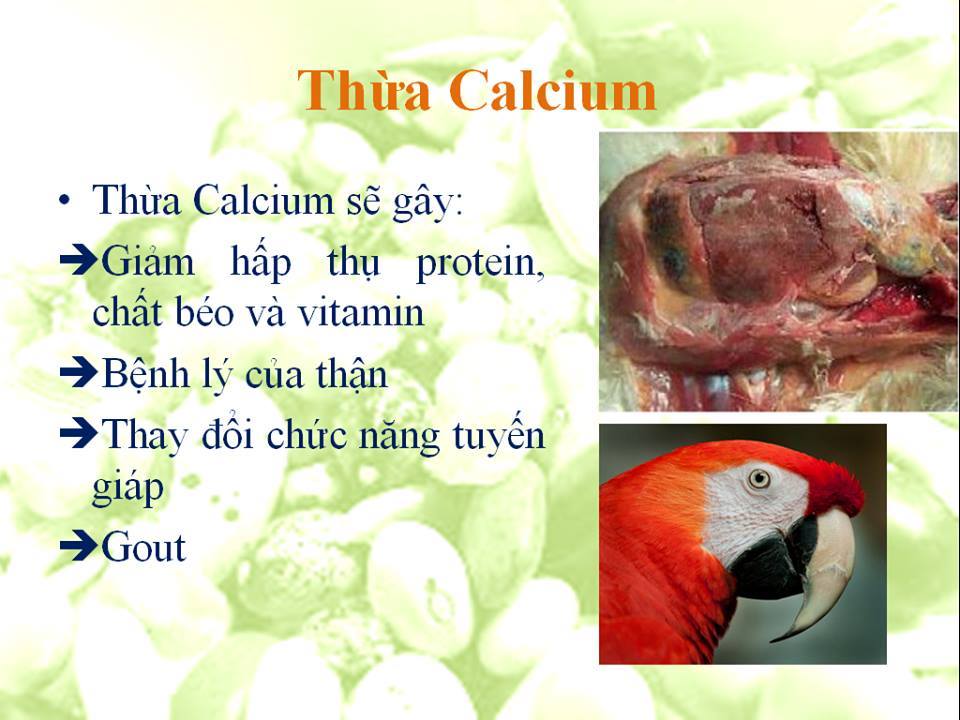 Thừa Calcium

• Thừa Calcium sẽ gây:

➔Giảm hấp thụ protein, chất béo và vitamin

➔Bệnh lý của thận

➔Thay đổi chức năng tuyến giáp

➔Gout